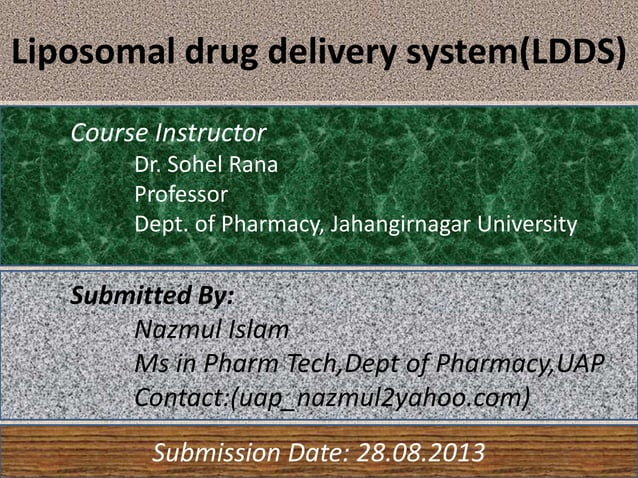 Liposomal drug delivery system(LDDS)

Course Instructor
Dr. Sohel Rana
Professor
Dept. of Pharmacy, Jahangirnagar University

Submitted By:
Nazmul Islam
Ms in Pharm Tech,Dept of Pharmacy,UAP
Contact:(uap_nazmul2yahoo.com)

Submission Date: 28.08.2013